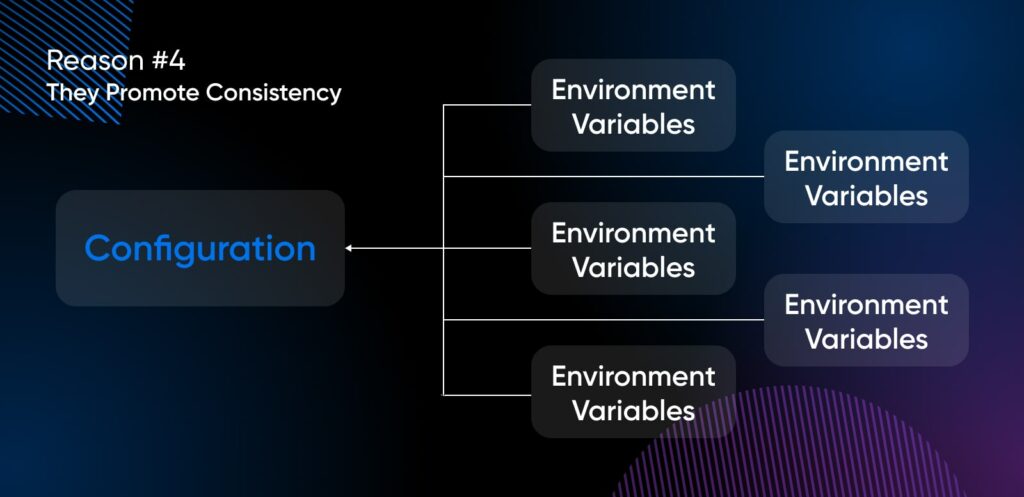 Reason #4
They Promote Consistency

Configuration

Environment Variables

Environment Variables

Environment Variables

Environment Variables

Environment Variables